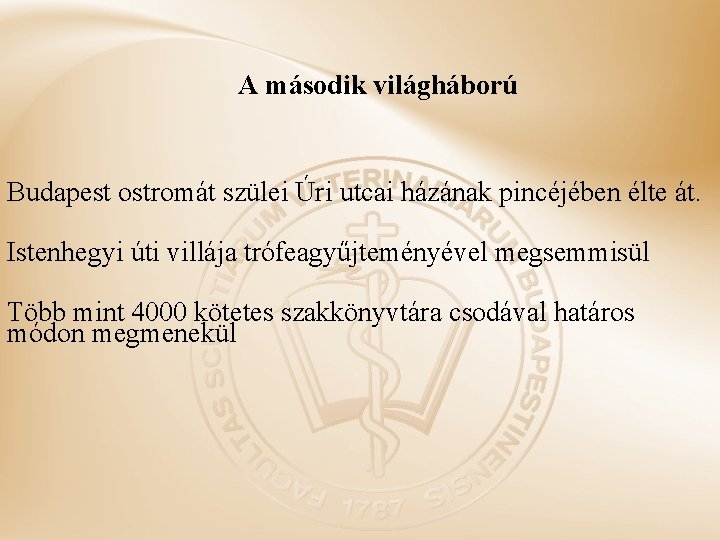 A második világháború

Budapest ostromát szülei Úri utcai házának pincéjében élte át.

Istenhegyi úti villája trófeagyűjteményével megsemmisül

Több mint 4000 kötetes szakkönyvtára csodával határos módon megmenekül

FACULTAS SCIENTIARUM VETERINARIARUM BUDAPESTINENSIS 1787